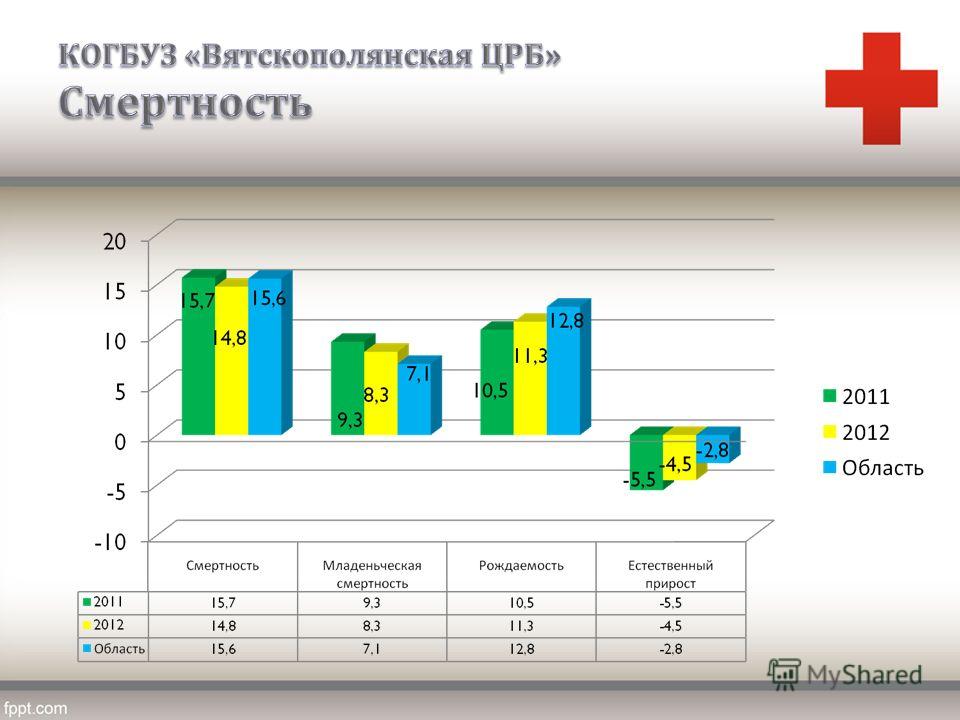 КОГБУЗ «Вятскополянская ЦРБ»
Смертность

20
15
10
5
0
-5
-10

15,7
14,8
15,6
9,3
8,3
7,1
10,5
11,3
12,8
-5,5
-4,5
-2,8

2011
2012
Область

|  | Смертность | Младенческая смертность | Рождаемость | Естественный прирост |
|---|---|---|---|---|
| 2011 | 15,7 | 9,3 | 10,5 | -5,5 |
| 2012 | 14,8 | 8,3 | 11,3 | -4,5 |
| Область | 15,6 | 7,1 | 12,8 | -2,8 |

MyShared
fppt.com